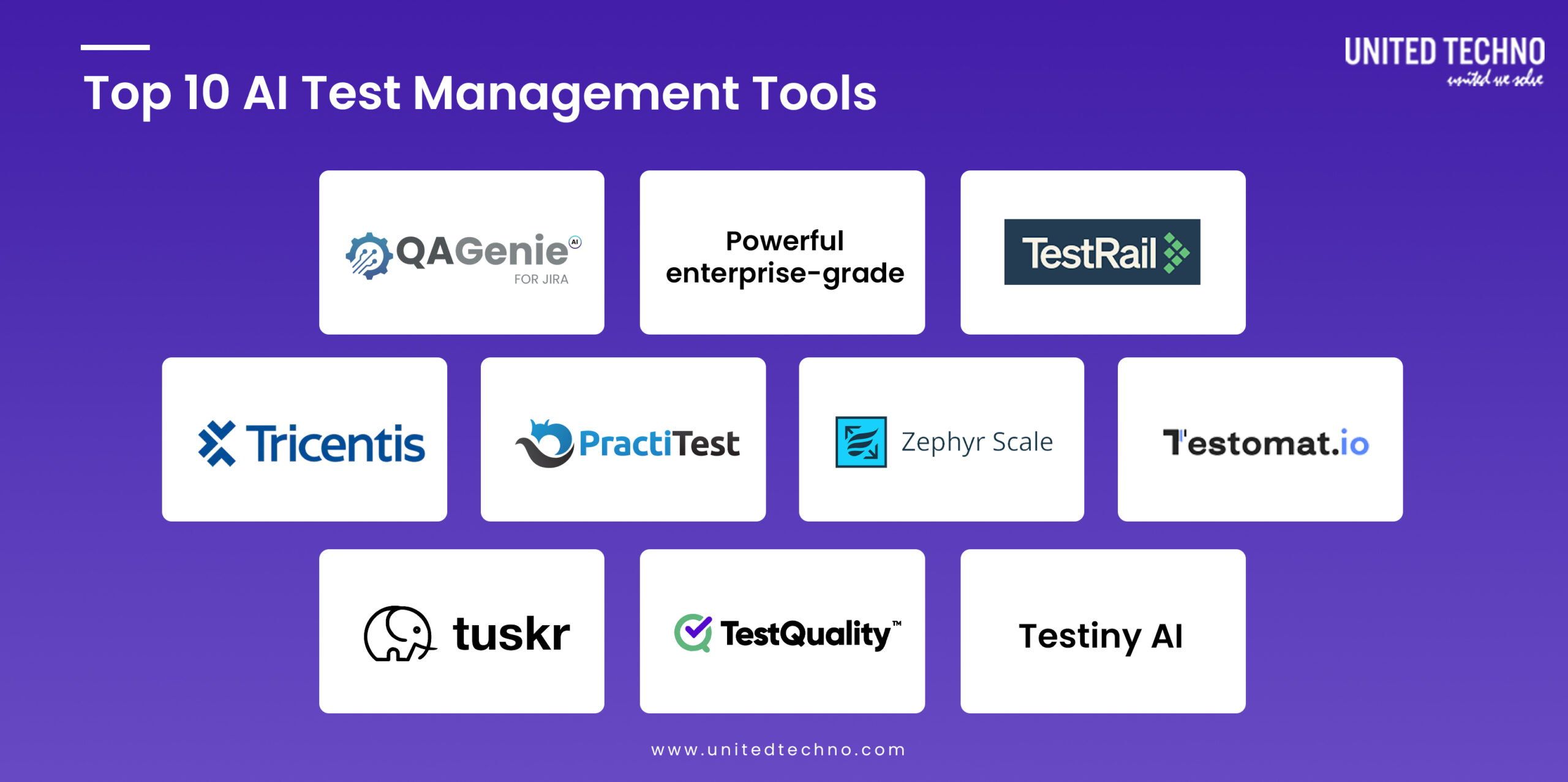 Top 10 AI Test Management Tools

UNITED TECHNO
united we solve

QAGenie AI
FOR JIRA

Powerful enterprise-grade

TestRail

Tricentis

PractiTest

Zephyr Scale

Testomat.io

tuskr

TestQuality™

Testiny AI

www.unitedtechno.com